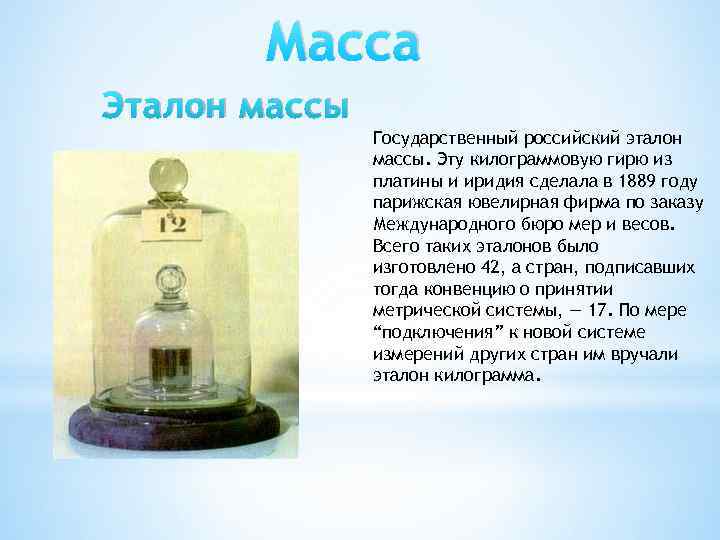 Масса

Эталон массы

12

Государственный российский эталон массы. Эту килограммовую гирю из платины и иридия сделала в 1889 году парижская ювелирная фирма по заказу Международного бюро мер и весов. Всего таких эталонов было изготовлено 42, а стран, подписавших тогда конвенцию о принятии метрической системы, — 17. По мере “подключения” к новой системе измерений других стран им вручали эталон килограмма.